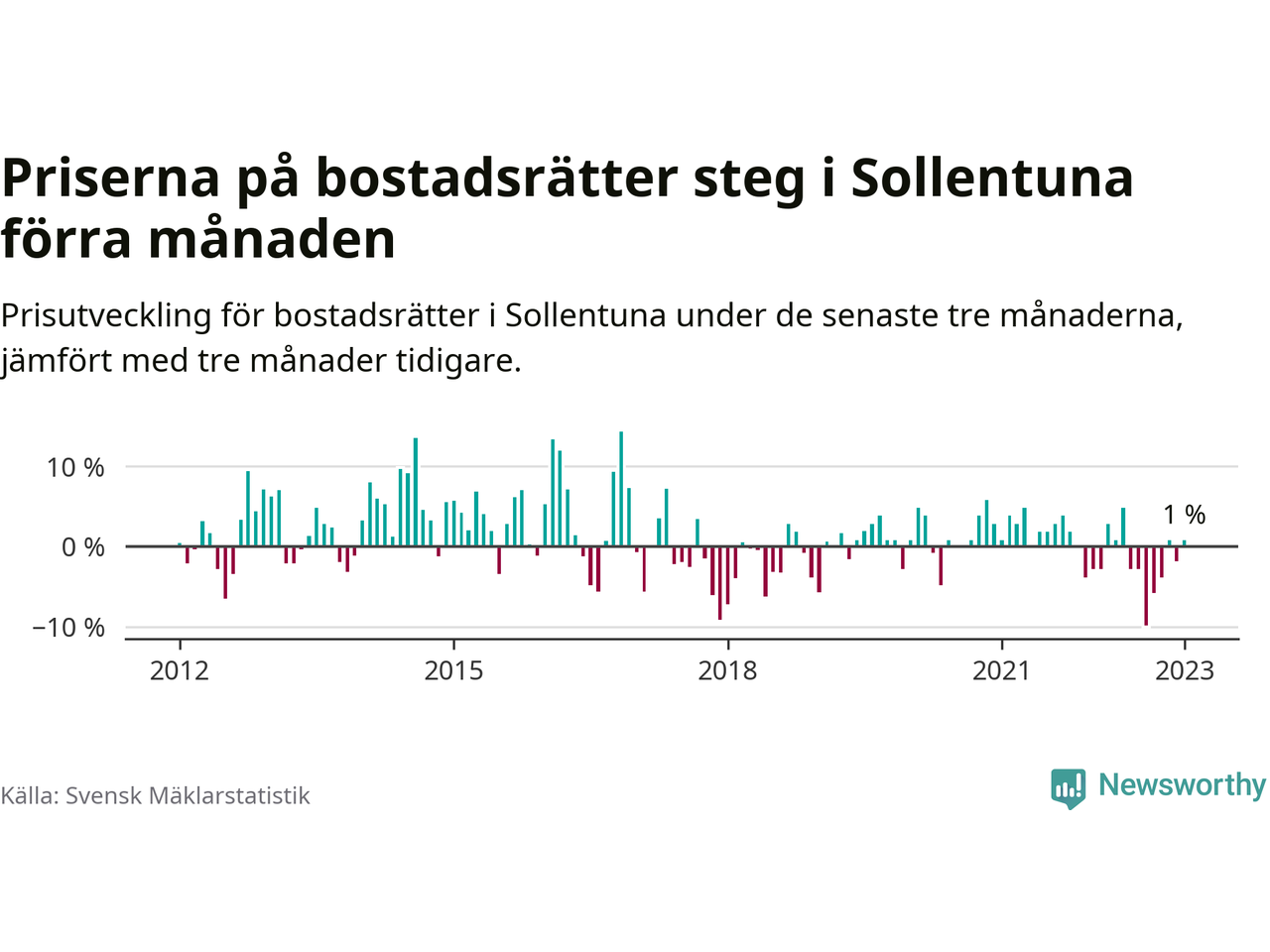 Priserna på bostadsrätter steg i Sollentuna förra månaden

Prisutveckling för bostadsrätter i Sollentuna under de senaste tre månaderna, jämfört med tre månader tidigare.

10 %
0 %
−10 %
1 %
2012
2015
2018
2021
2023

Källa: Svensk Mäklarstatistik

Newsworthy